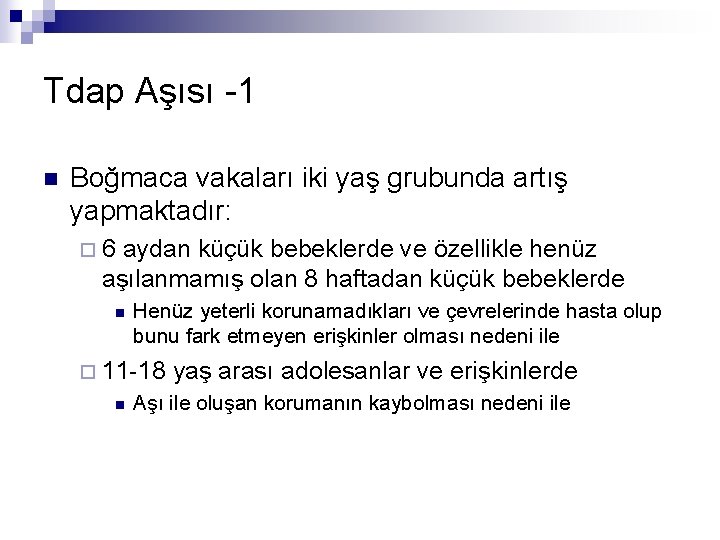 Tdap Aşısı -1

Boğmaca vakaları iki yaş grubunda artış yapmaktadır:

6 aydan küçük bebeklerde ve özellikle henüz aşılanmamış olan 8 haftadan küçük bebeklerde

Henüz yeterli korunamadıkları ve çevrelerinde hasta olup bunu fark etmeyen erişkinler olması nedeni ile

11-18 yaş arası adolesanlar ve erişkinlerde

Aşı ile oluşan korumanın kaybolması nedeni ile